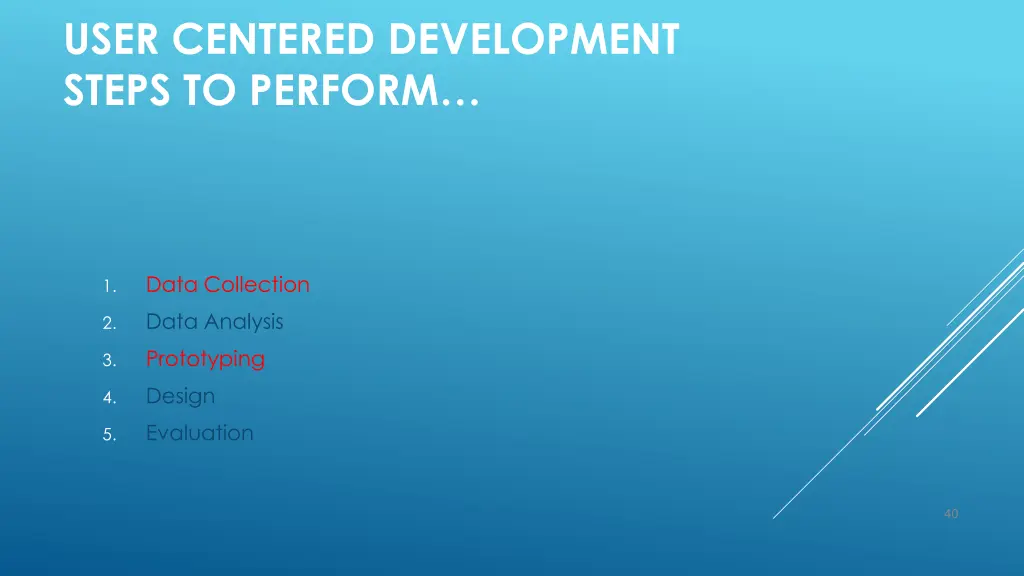 USER CENTERED DEVELOPMENT
STEPS TO PERFORM…

1. Data Collection
2. Data Analysis
3. Prototyping
4. Design
5. Evaluation

40